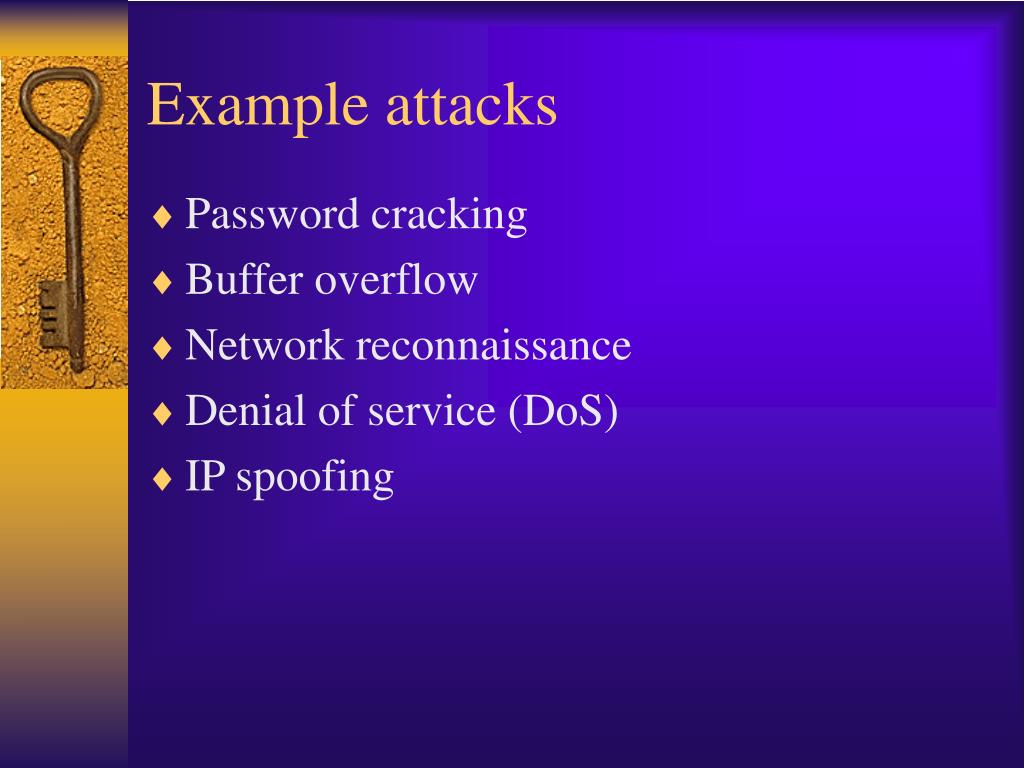 Example attacks

♦ Password cracking
♦ Buffer overflow
♦ Network reconnaissance
♦ Denial of service (DoS)
♦ IP spoofing